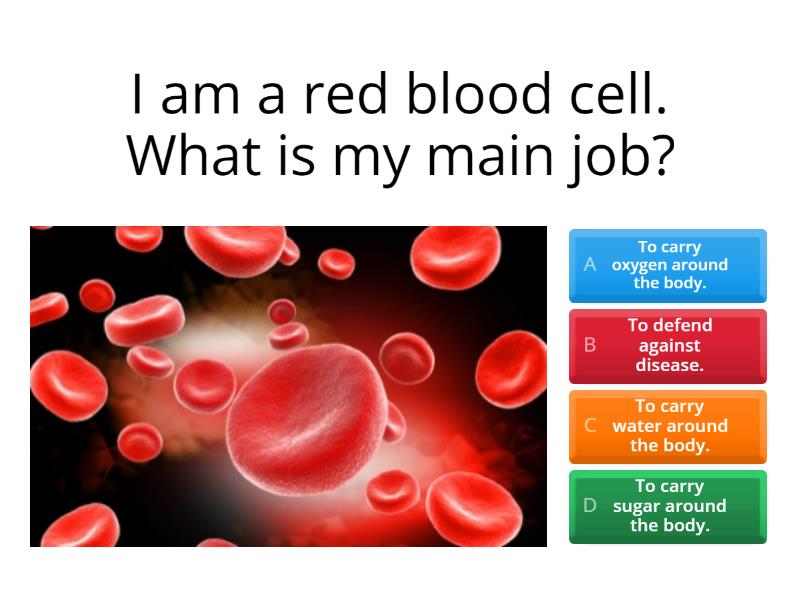 I am a red blood cell. What is my main job?

A To carry oxygen around the body.

B To defend against disease.

C To carry water around the body.

D To carry sugar around the body.